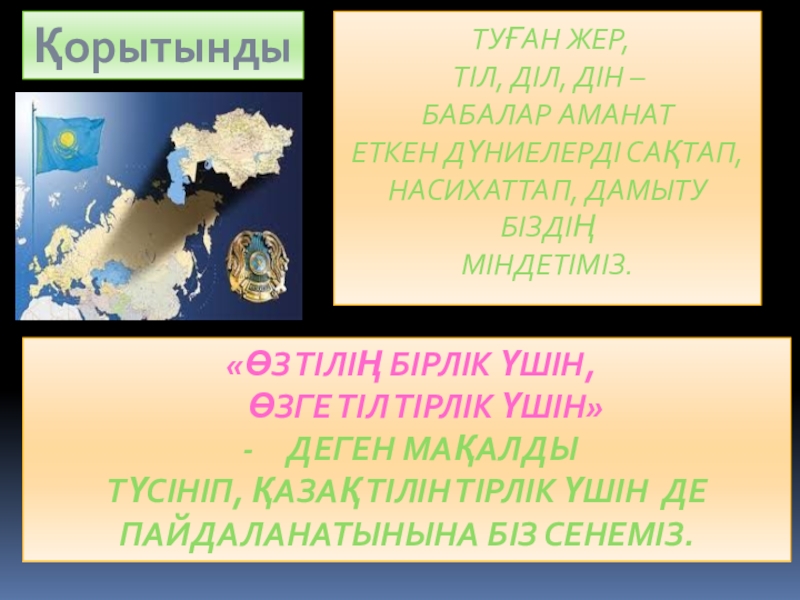 Қорытынды

ТУҒАН ЖЕР,
ТІЛ, ДІЛ, ДІН –
БАБАЛАР АМАНАТ
ЕТКЕН ДҮНИЕЛЕРДІ САҚТАП,
НАСИХАТТАП, ДАМЫТУ
БІЗДІҢ
МІНДЕТІМІЗ.

«ӨЗ ТІЛІҢ БІРЛІК ҮШІН,
ӨЗГЕ ТІЛ ТІРЛІК ҮШІН»
- ДЕГЕН МАҚАЛДЫ
ТҮСІНІП, ҚАЗАҚ ТІЛІН ТІРЛІК ҮШІН ДЕ
ПАЙДАЛАНАТЫНЫНА БІЗ СЕНЕМІЗ.